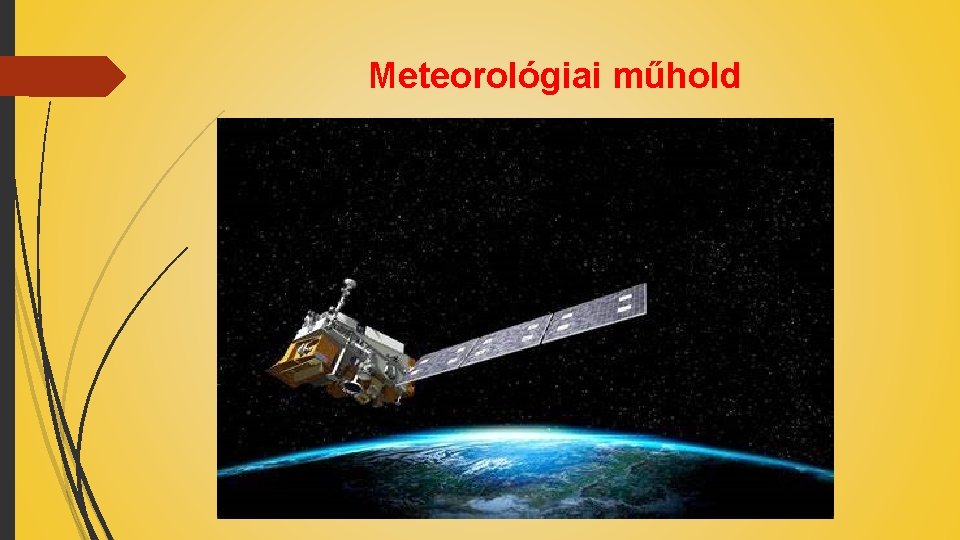 Meteorológiai műhold